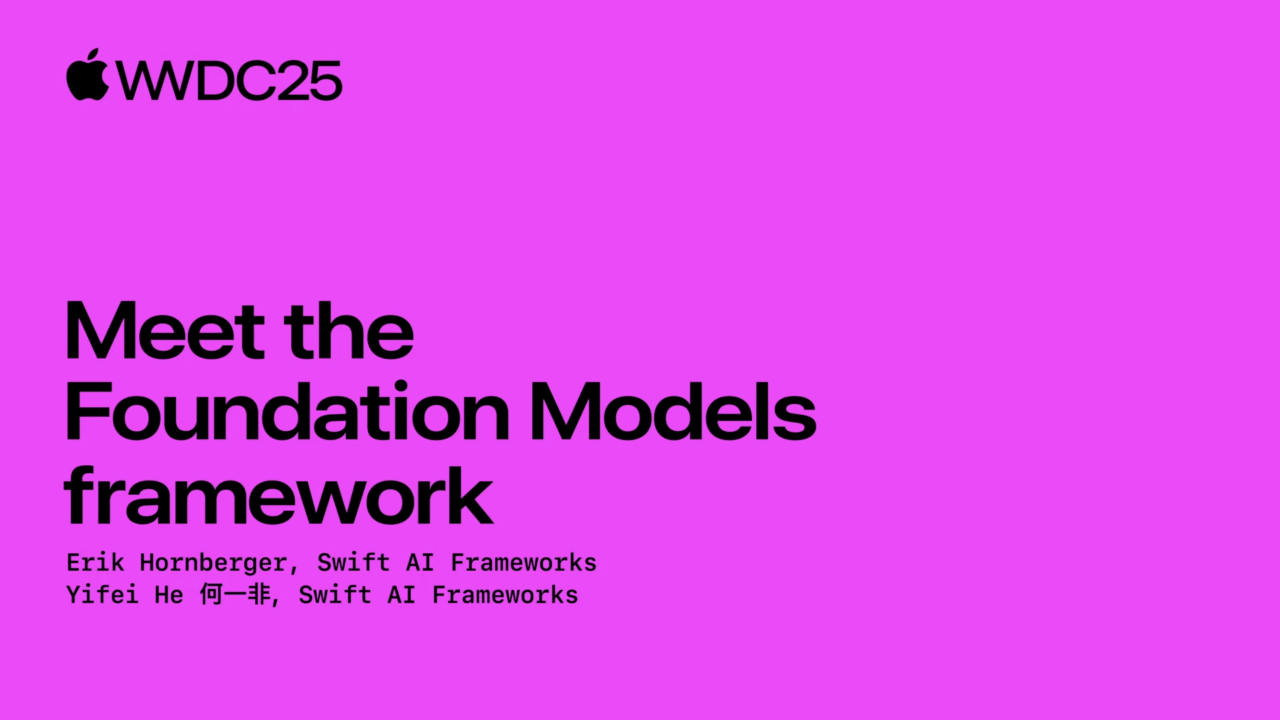 WWDC25

Meet the Foundation Models framework

Erik Hornberger, Swift AI Frameworks
Yifei He 何一非, Swift AI Frameworks